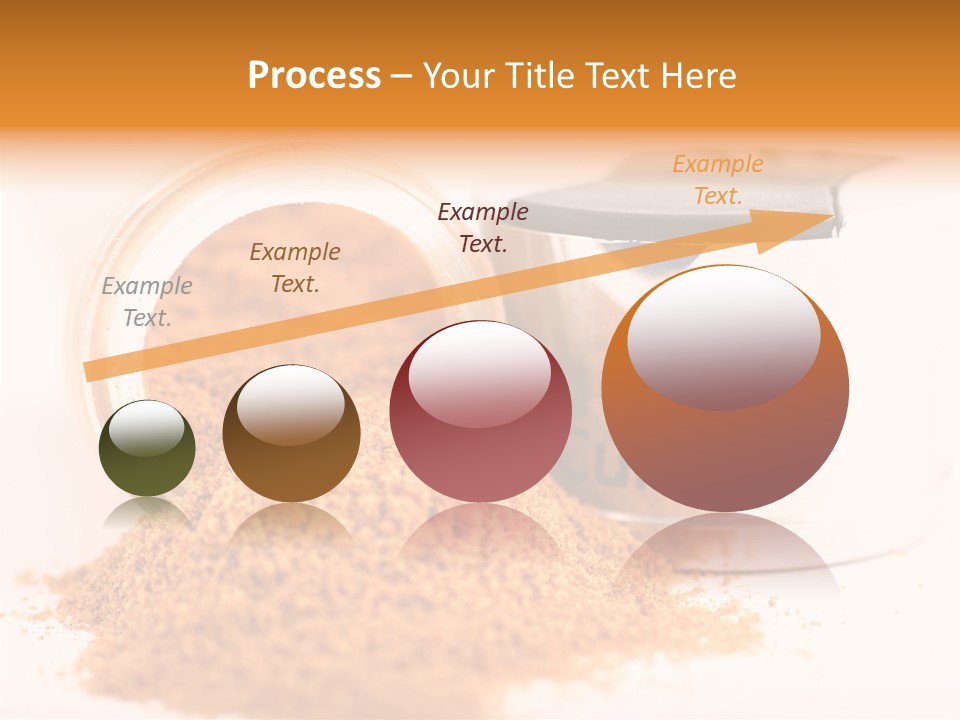 Process – Your Title Text Here

Example Text.

Example Text.

Example Text.

Example Text.